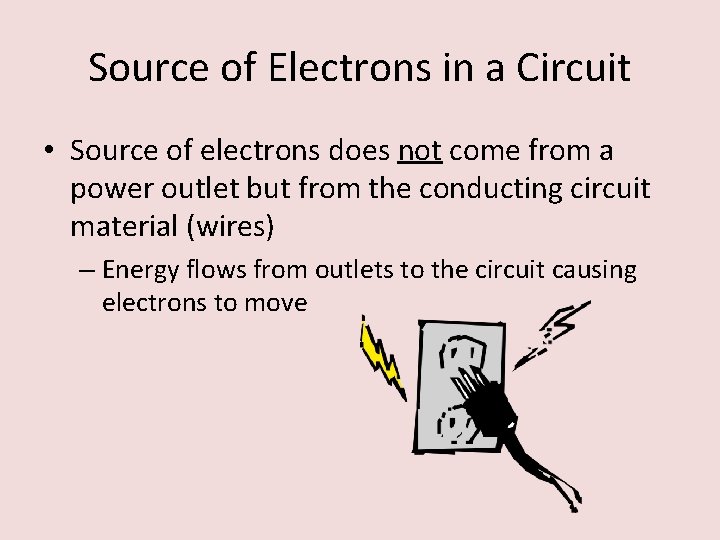 Source of Electrons in a Circuit

• Source of electrons does not come from a power outlet but from the conducting circuit material (wires)

– Energy flows from outlets to the circuit causing electrons to move